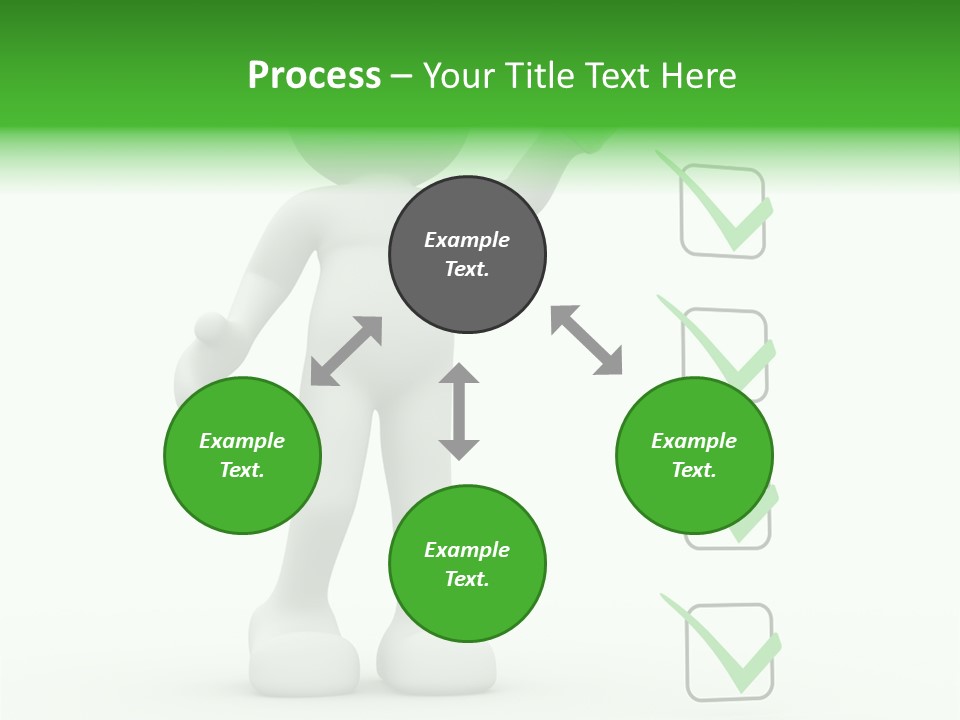 Process – Your Title Text Here

Example Text.

Example Text.

Example Text.

Example Text.